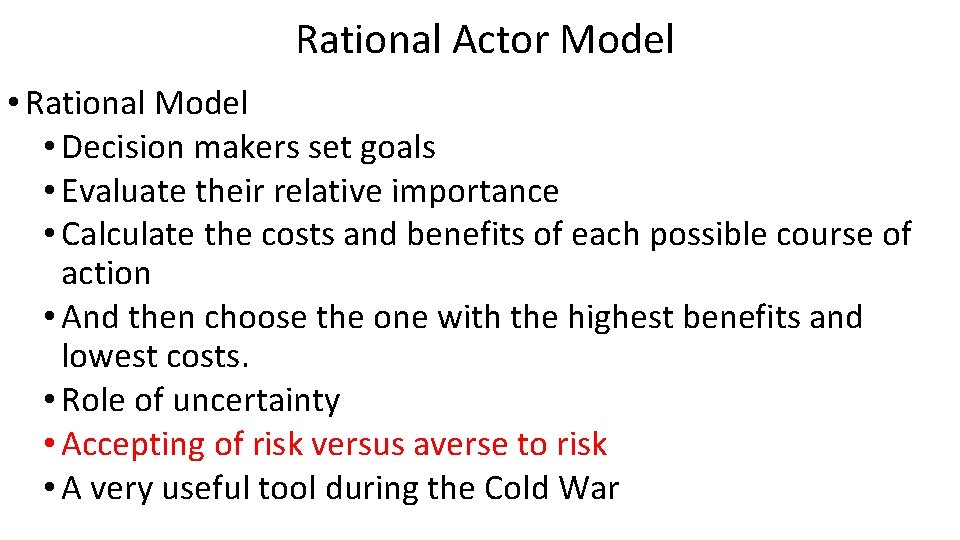 Rational Actor Model

• Rational Model
  • Decision makers set goals
  • Evaluate their relative importance
  • Calculate the costs and benefits of each possible course of action
  • And then choose the one with the highest benefits and lowest costs.
  • Role of uncertainty
  • Accepting of risk versus averse to risk
  • A very useful tool during the Cold War